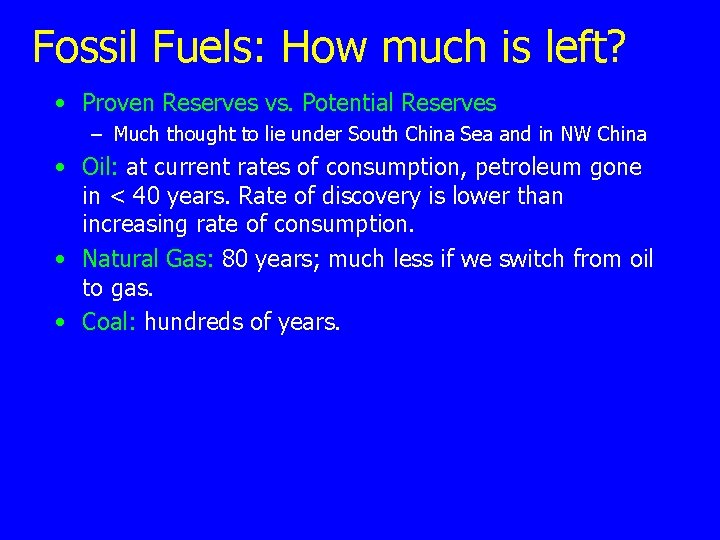 Fossil Fuels: How much is left?

• Proven Reserves vs. Potential Reserves
– Much thought to lie under South China Sea and in NW China

• Oil: at current rates of consumption, petroleum gone in < 40 years. Rate of discovery is lower than increasing rate of consumption.

• Natural Gas: 80 years; much less if we switch from oil to gas.

• Coal: hundreds of years.